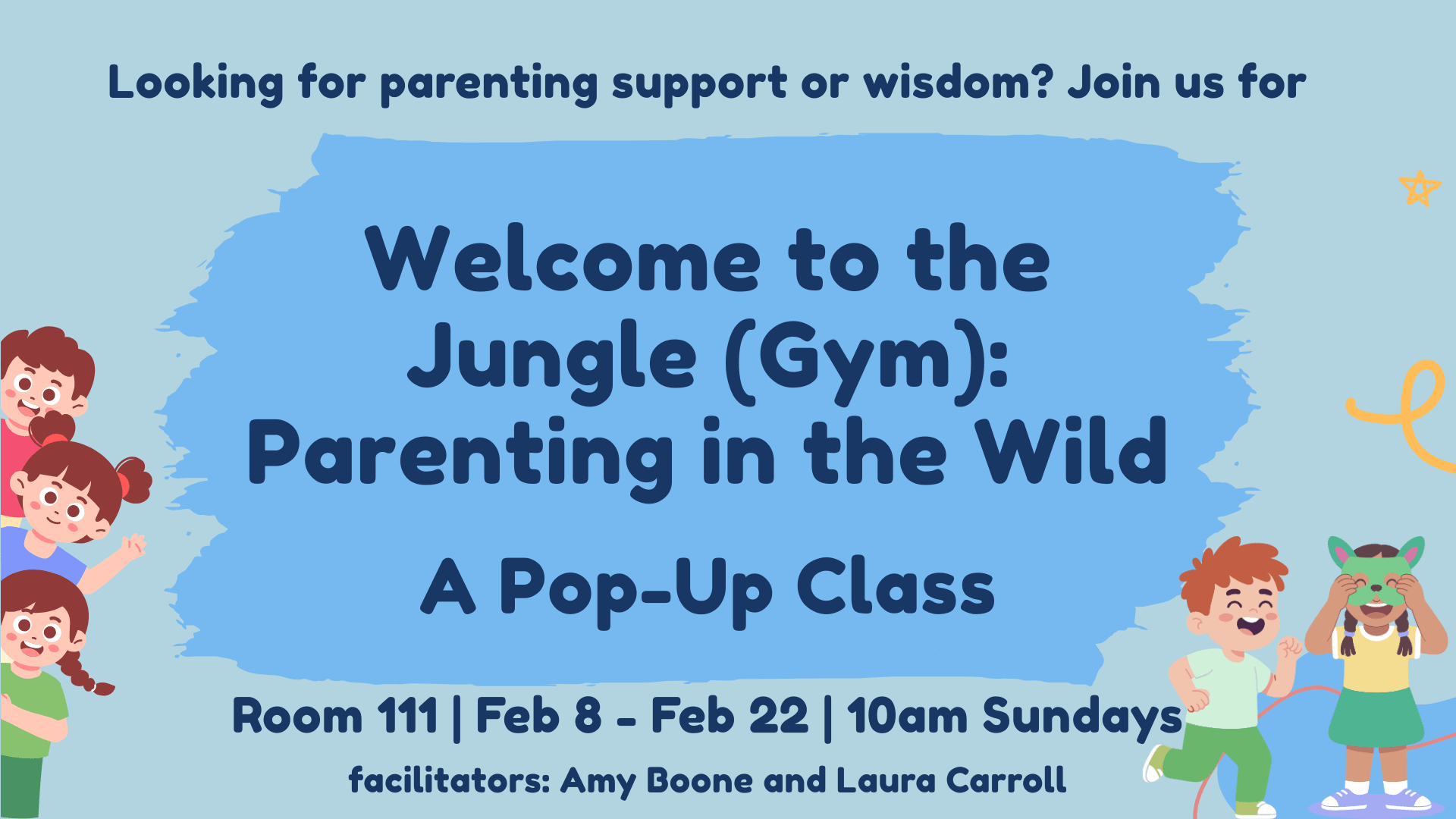 Looking for parenting support or wisdom? Join us for

Welcome to the Jungle (Gym): Parenting in the Wild

A Pop-Up Class

Room 111 | Feb 8 - Feb 22 | 10am Sundays

facilitators: Amy Boone and Laura Carroll